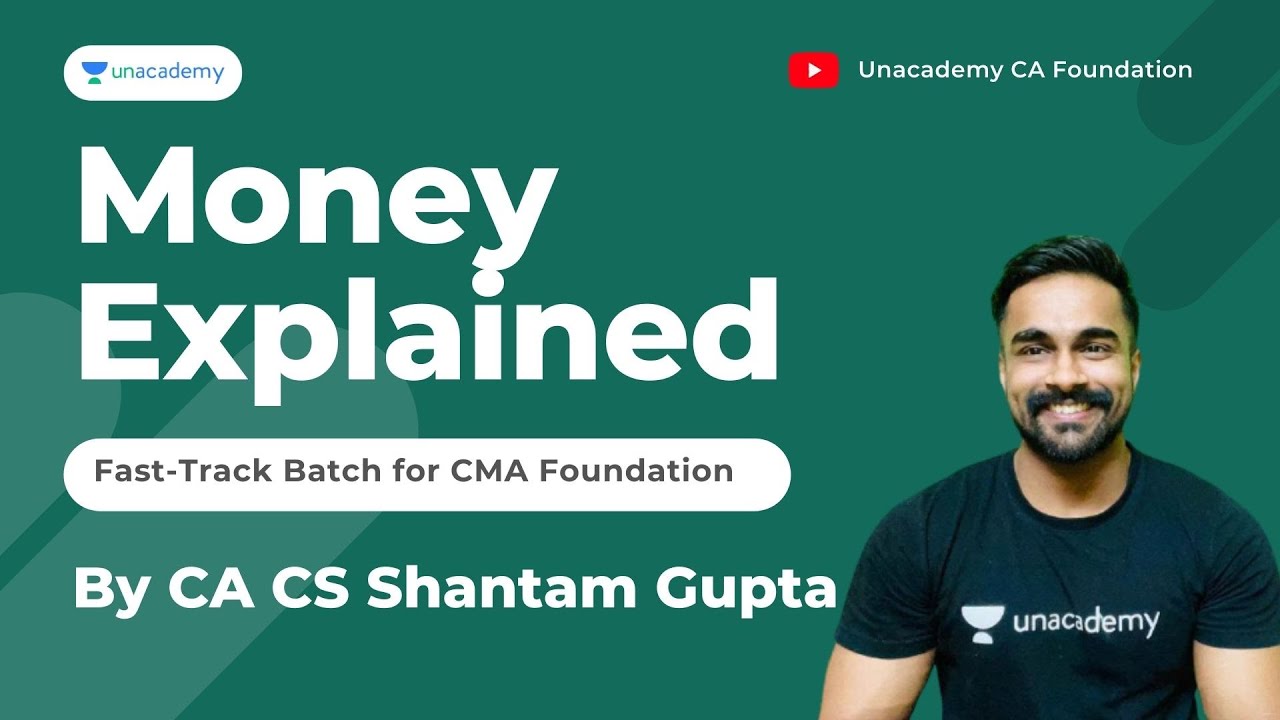 unacademy

Unacademy CA Foundation

Money Explained

Fast-Track Batch for CMA Foundation

By CA CS Shantam Gupta

unacademy